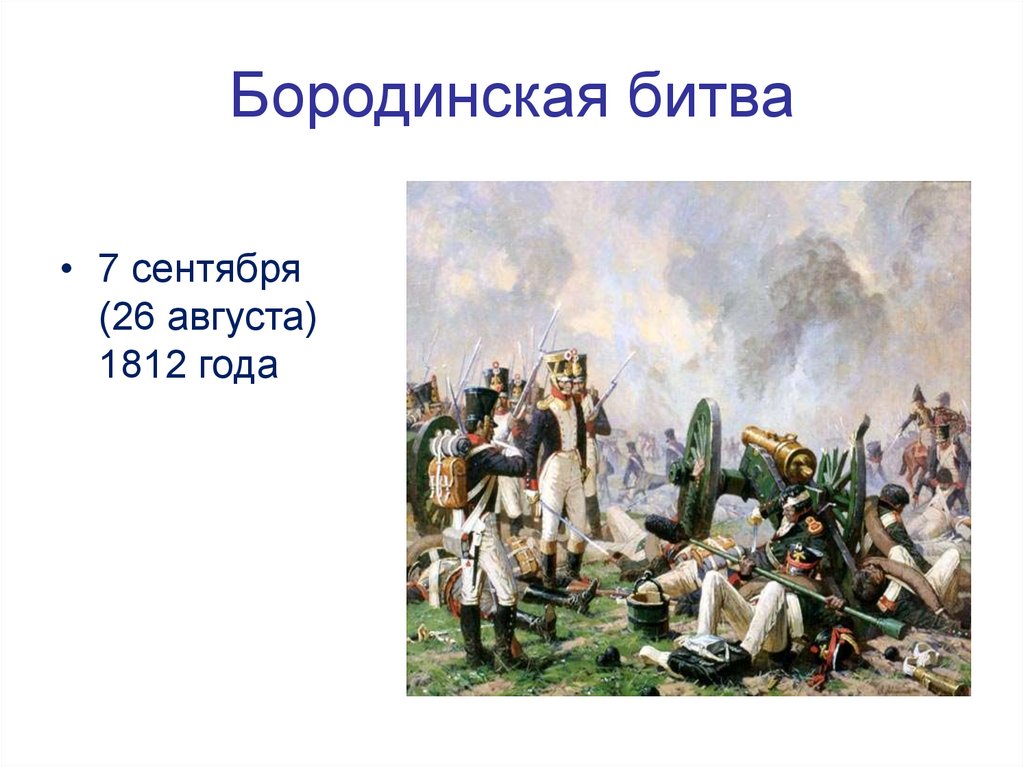 Бородинская битва

• 7 сентября (26 августа) 1812 года